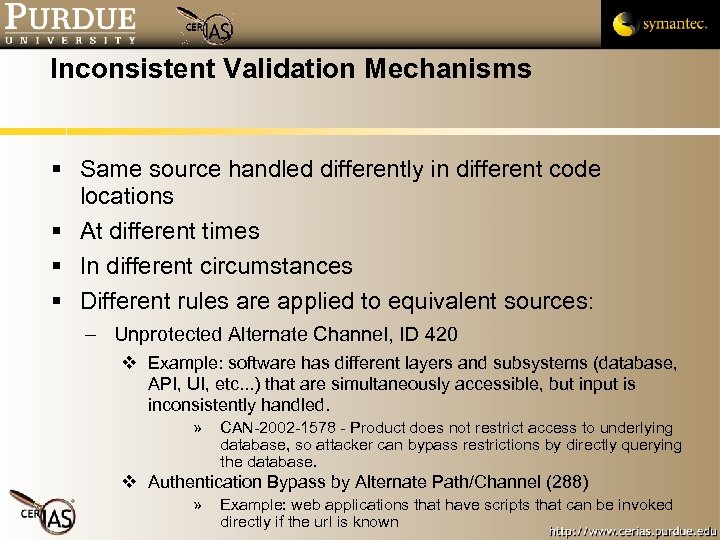 PURDUE
UNIVERSITY

CERIAS

symantec.

Inconsistent Validation Mechanisms

▪ Same source handled differently in different code locations
▪ At different times
▪ In different circumstances
▪ Different rules are applied to equivalent sources:
– Unprotected Alternate Channel, ID 420
❖ Example: software has different layers and subsystems (database, API, UI, etc...) that are simultaneously accessible, but input is inconsistently handled.
» CAN-2002-1578 - Product does not restrict access to underlying database, so attacker can bypass restrictions by directly querying the database.
❖ Authentication Bypass by Alternate Path/Channel (288)
» Example: web applications that have scripts that can be invoked directly if the url is known

CERIAS

http://www.cerias.purdue.edu